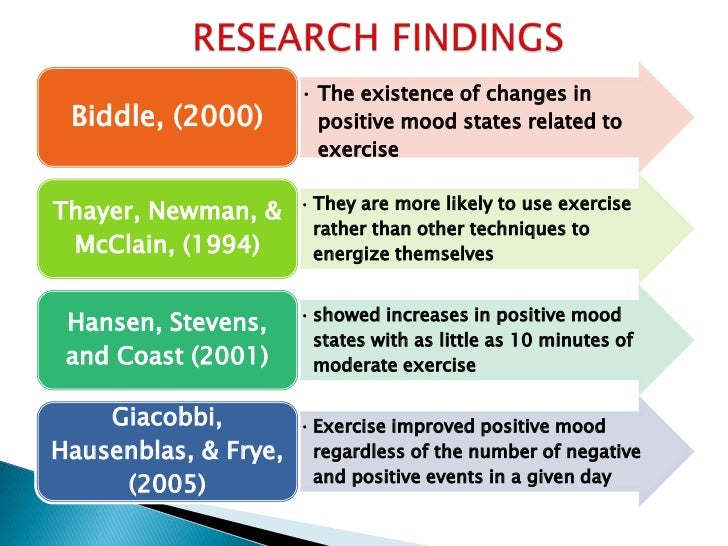 RESEARCH FINDINGS

Biddle, (2000)

• The existence of changes in positive mood states related to exercise

Thayer, Newman, & McClain, (1994)

• They are more likely to use exercise rather than other techniques to energize themselves

Hansen, Stevens, and Coast (2001)

• showed increases in positive mood states with as little as 10 minutes of moderate exercise

Giacobbi, Hausenblas, & Frye, (2005)

• Exercise improved positive mood regardless of the number of negative and positive events in a given day